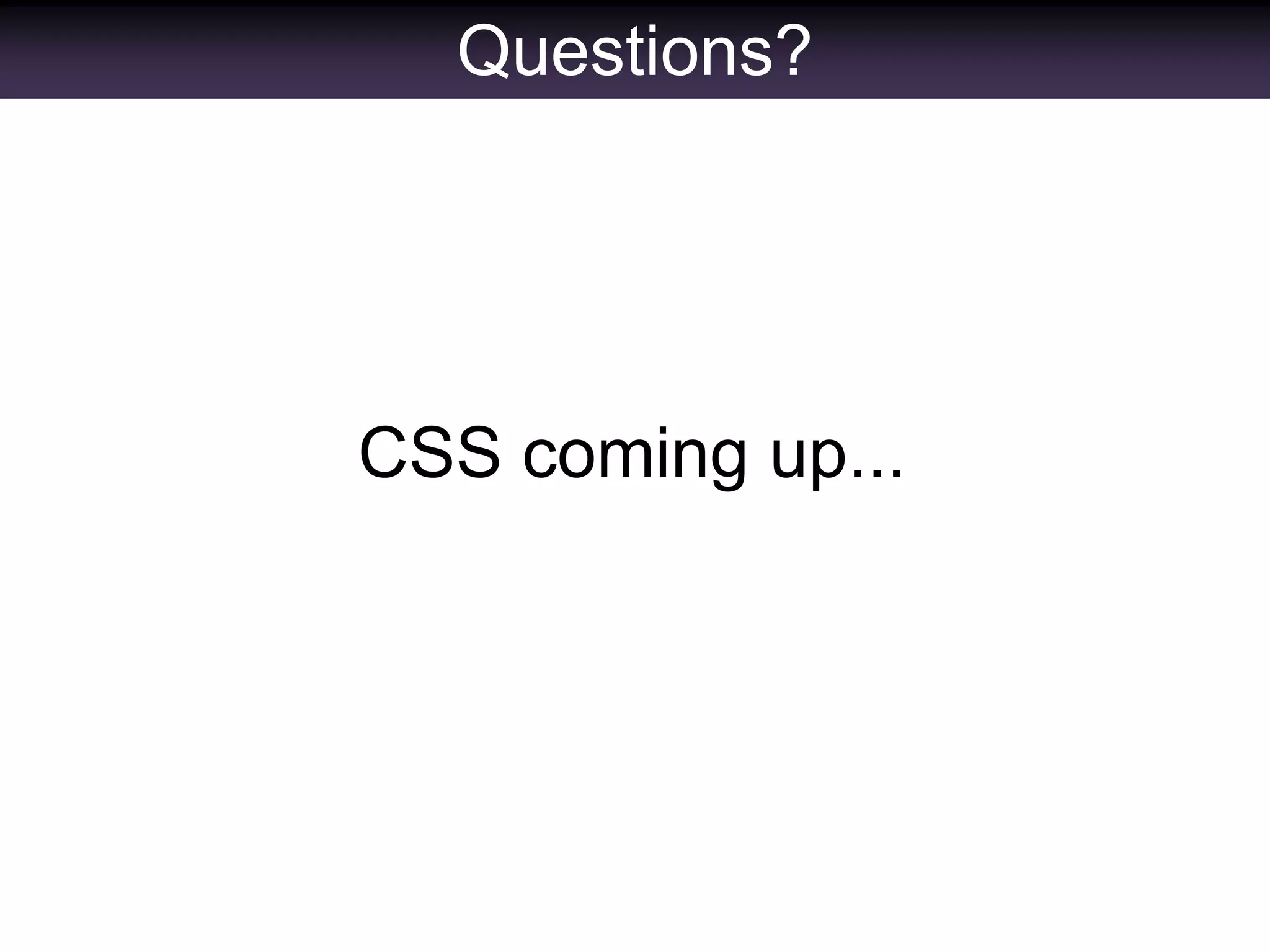 Questions?

CSS coming up...